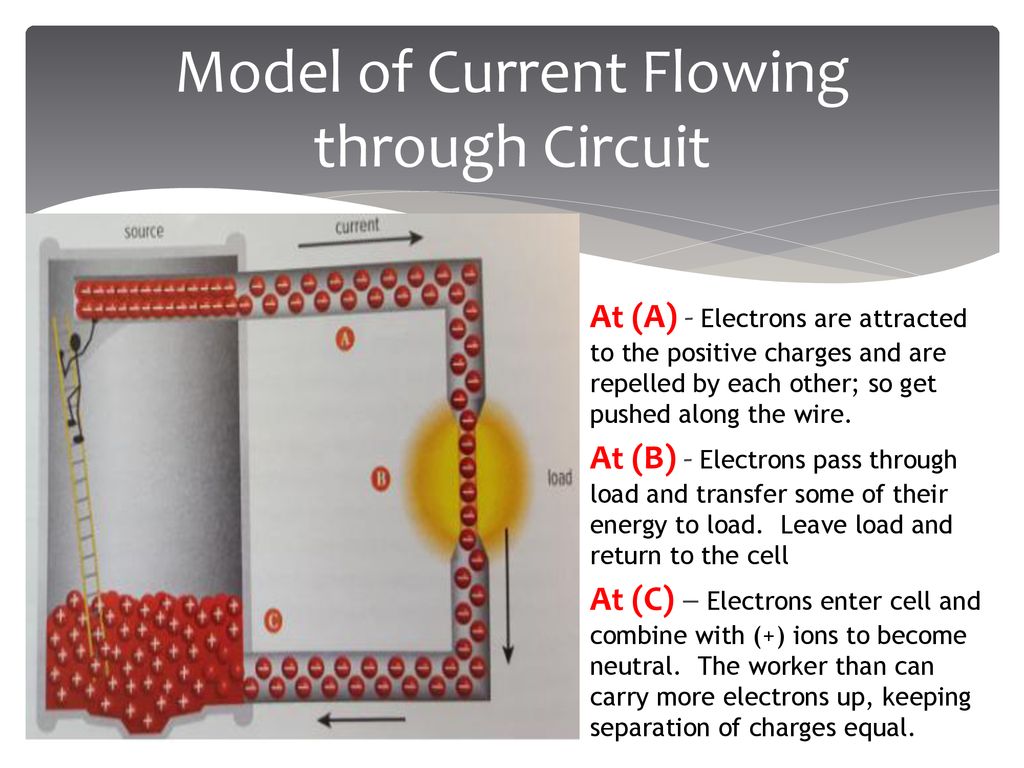 Model of Current Flowing through Circuit

source

current

A

B

load

C

At (A) – Electrons are attracted to the positive charges and are repelled by each other; so get pushed along the wire.

At (B) – Electrons pass through load and transfer some of their energy to load. Leave load and return to the cell

At (C) – Electrons enter cell and combine with (+) ions to become neutral. The worker than can carry more electrons up, keeping separation of charges equal.